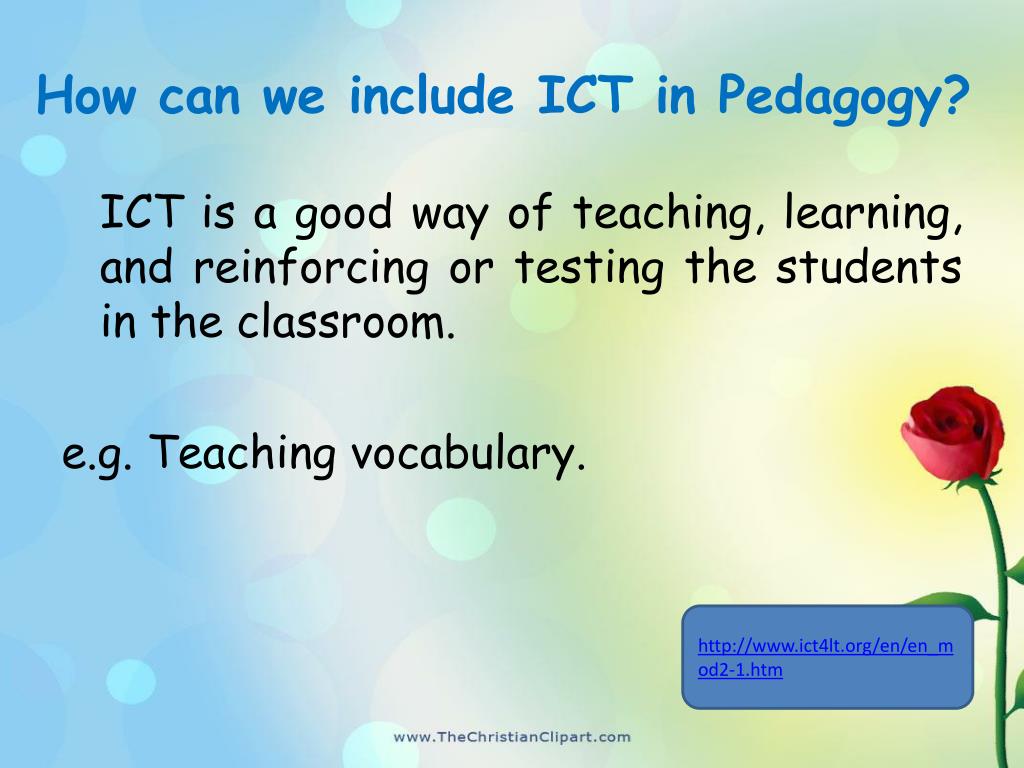 How can we include ICT in Pedagogy?

ICT is a good way of teaching, learning, and reinforcing or testing the students in the classroom.

e.g. Teaching vocabulary.

http://www.ict4lt.org/en/en_mod2-1.htm

www.TheChristianClipart.com